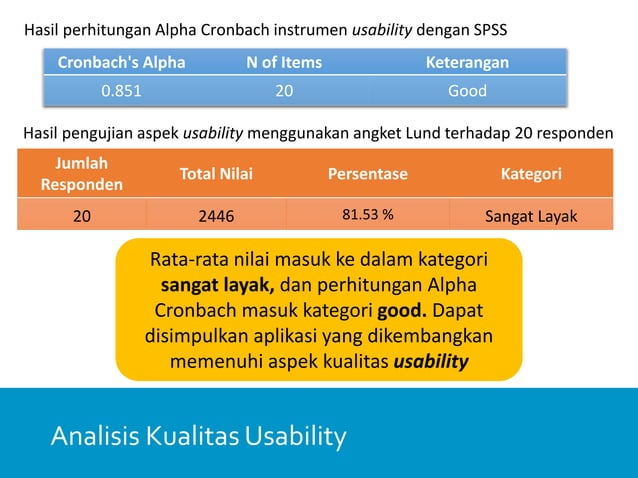 Hasil perhitungan Alpha Cronbach instrumen usability dengan SPSS

| Cronbach's Alpha | N of Items | Keterangan |
|---|---|---|
| 0.851 | 20 | Good |

Hasil pengujian aspek usability menggunakan angket Lund terhadap 20 responden

| Jumlah Responden | Total Nilai | Persentase | Kategori |
|---|---|---|---|
| 20 | 2446 | 81.53 % | Sangat Layak |

Rata-rata nilai masuk ke dalam kategori sangat layak, dan perhitungan Alpha Cronbach masuk kategori good. Dapat disimpulkan aplikasi yang dikembangkan memenuhi aspek kualitas usability

Analisis Kualitas Usability